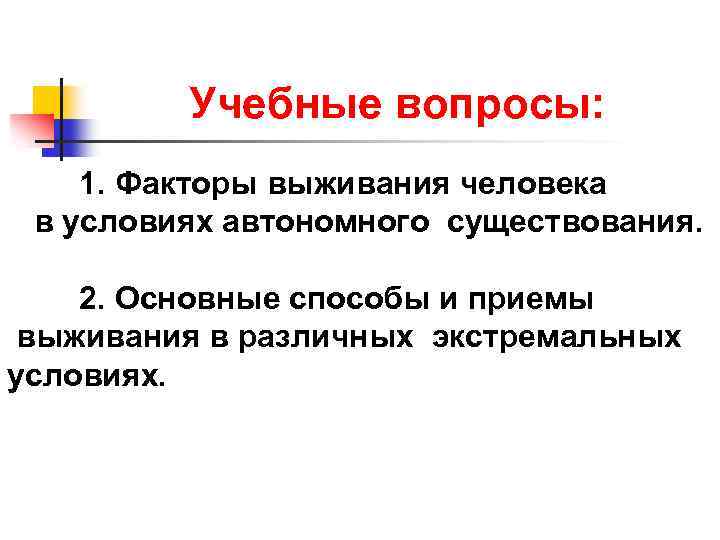 Учебные вопросы:

1. Факторы выживания человека в условиях автономного существования.

2. Основные способы и приемы выживания в различных экстремальных условиях.